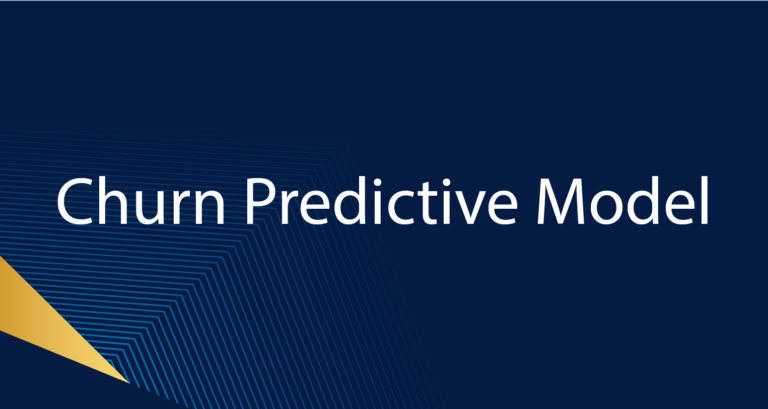 Churn Predictive Model